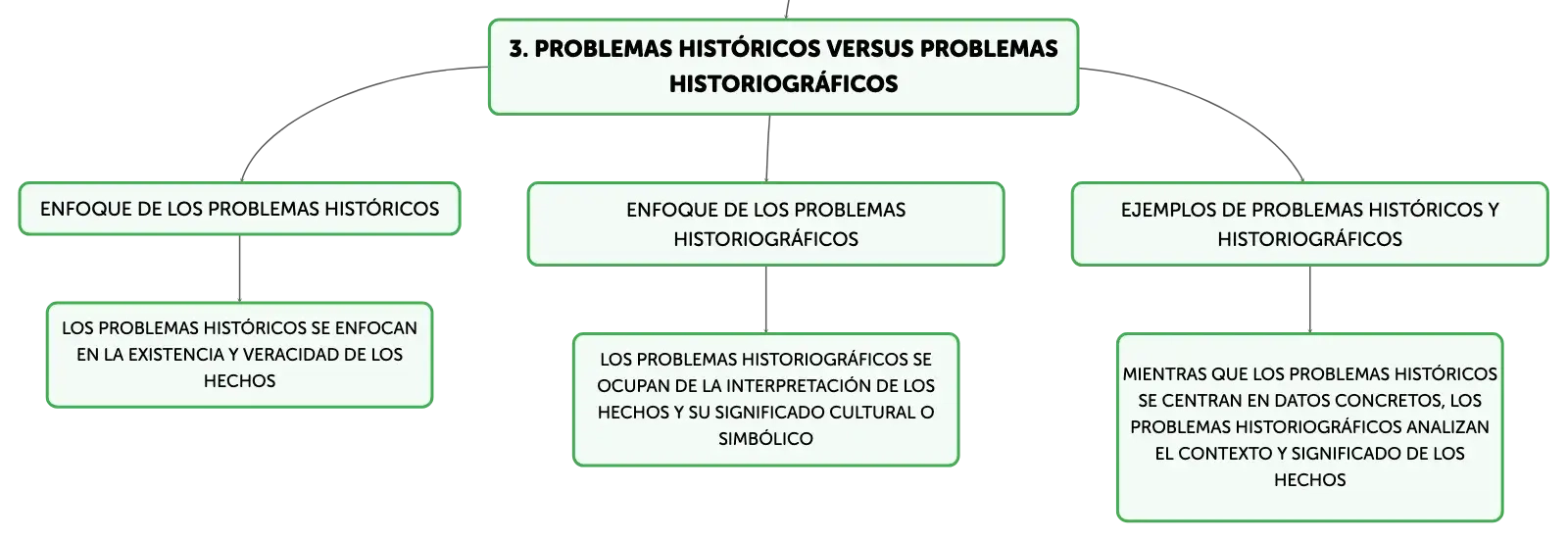 3. PROBLEMAS HISTÓRICOS VERSUS PROBLEMAS HISTORIOGRÁFICOS

ENFOQUE DE LOS PROBLEMAS HISTÓRICOS

LOS PROBLEMAS HISTÓRICOS SE ENFOCAN EN LA EXISTENCIA Y VERACIDAD DE LOS HECHOS

ENFOQUE DE LOS PROBLEMAS HISTORIOGRÁFICOS

LOS PROBLEMAS HISTORIOGRÁFICOS SE OCUPAN DE LA INTERPRETACIÓN DE LOS HECHOS Y SU SIGNIFICADO CULTURAL O SIMBÓLICO

EJEMPLOS DE PROBLEMAS HISTÓRICOS Y HISTORIOGRÁFICOS

MIENTRAS QUE LOS PROBLEMAS HISTÓRICOS SE CENTRAN EN DATOS CONCRETOS, LOS PROBLEMAS HISTORIOGRÁFICOS ANALIZAN EL CONTEXTO Y SIGNIFICADO DE LOS HECHOS